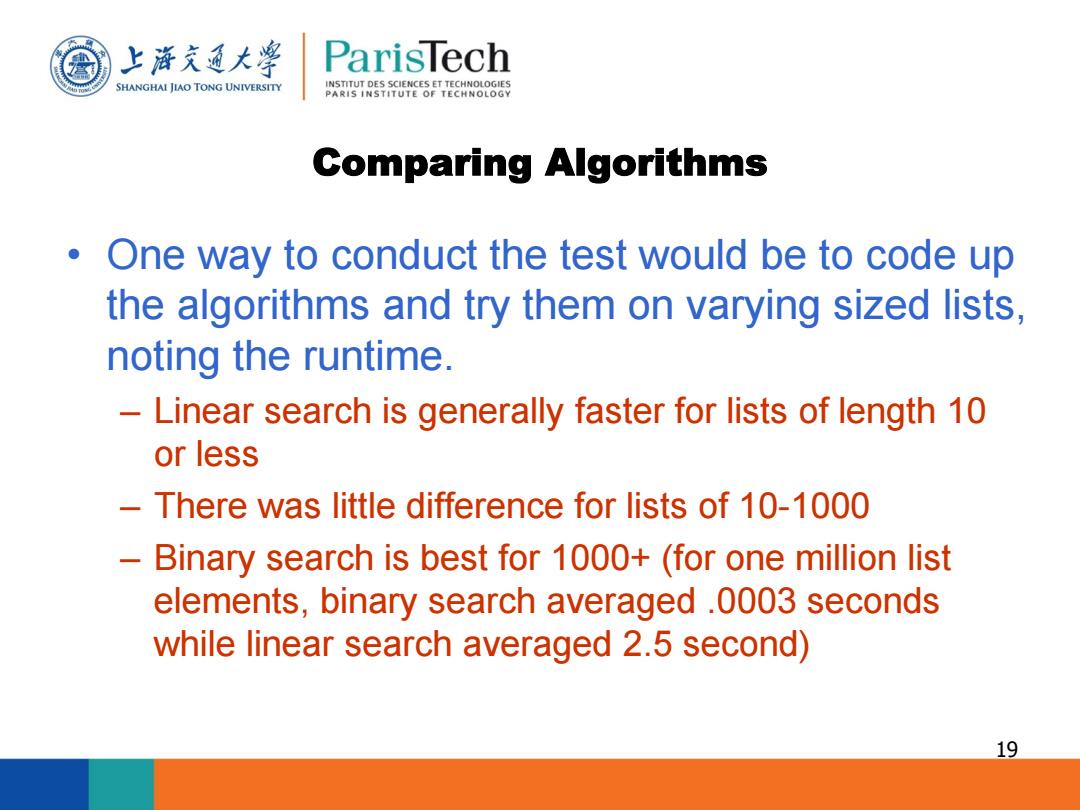 上海交通大學
SHANGHAI JIAO TONG UNIVERSITY

ParisTech
INSTITUT DES SCIENCES ET TECHNOLOGIES
PARIS INSTITUTE OF TECHNOLOGY

Comparing Algorithms

• One way to conduct the test would be to code up the algorithms and try them on varying sized lists, noting the runtime.

– Linear search is generally faster for lists of length 10 or less

– There was little difference for lists of 10-1000

– Binary search is best for 1000+ (for one million list elements, binary search averaged .0003 seconds while linear search averaged 2.5 second)

19